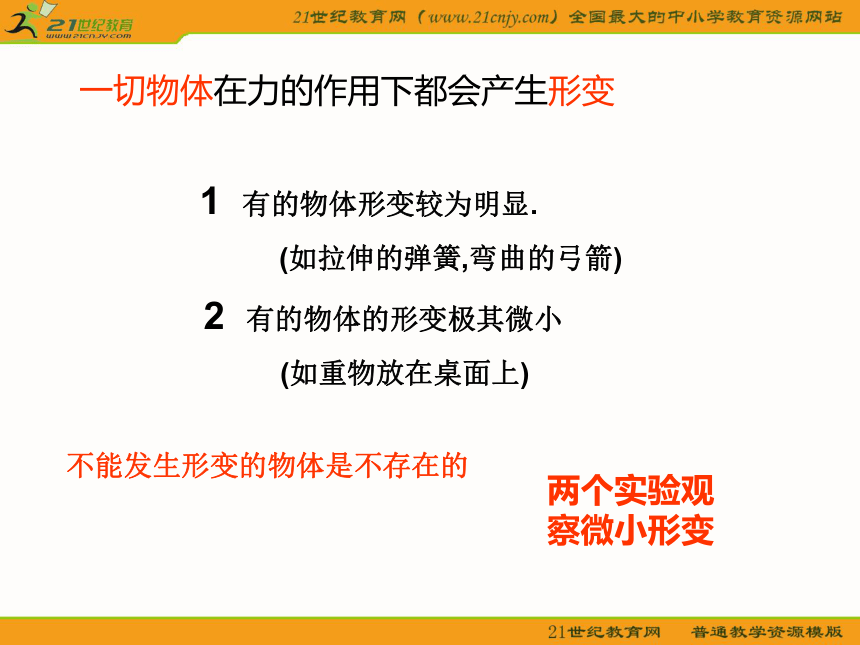 21世纪教育
www.21cnjy.com

21世纪教育网（www.21cnjy.com）全国最大的中小学教育资源网站

一切物体在力的作用下都会产生形变

1 有的物体形变较为明显.
(如拉伸的弹簧,弯曲的弓箭)

2 有的物体的形变极其微小
(如重物放在桌面上)

不能发生形变的物体是不存在的

两个实验观察微小形变

21世纪教育网 普通教学资源模版